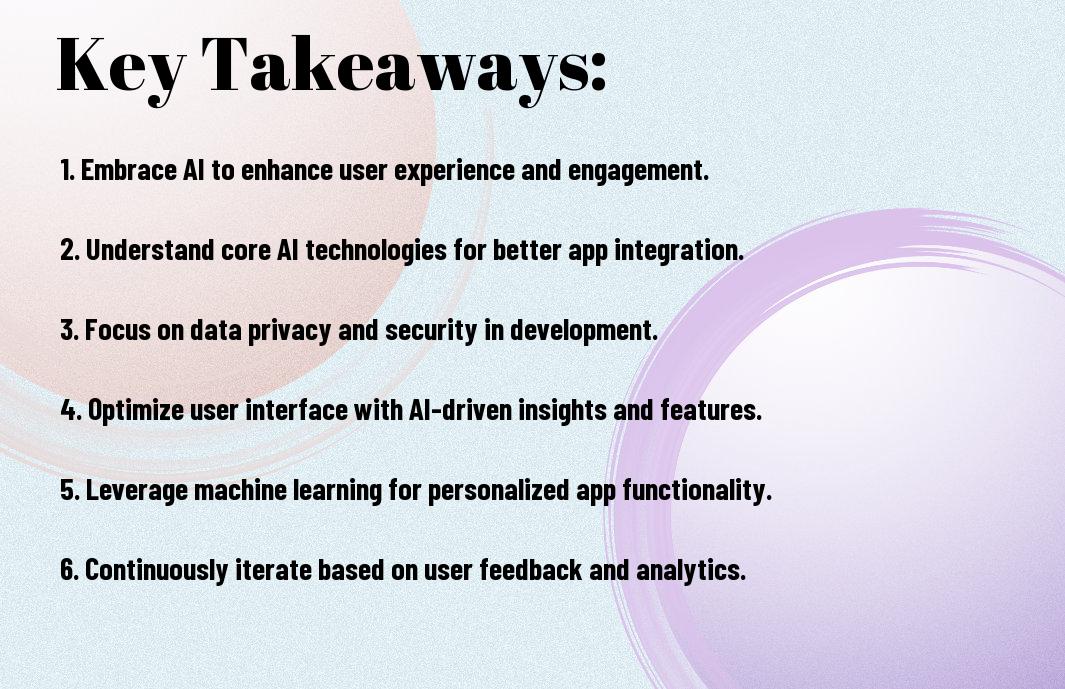 Key Takeaways:

1. Embrace AI to enhance user experience and engagement.

2. Understand core AI technologies for better app integration.

3. Focus on data privacy and security in development.

4. Optimize user interface with AI-driven insights and features.

5. Leverage machine learning for personalized app functionality.

6. Continuously iterate based on user feedback and analytics.